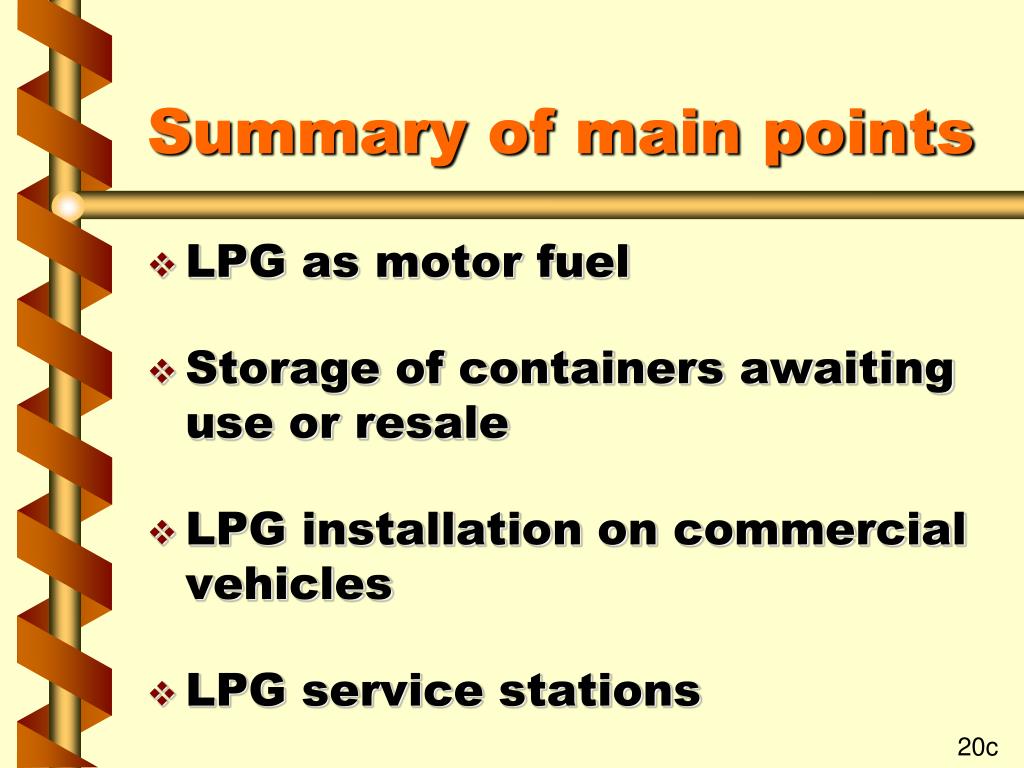 Summary of main points

❖ LPG as motor fuel

❖ Storage of containers awaiting use or resale

❖ LPG installation on commercial vehicles

❖ LPG service stations

20c